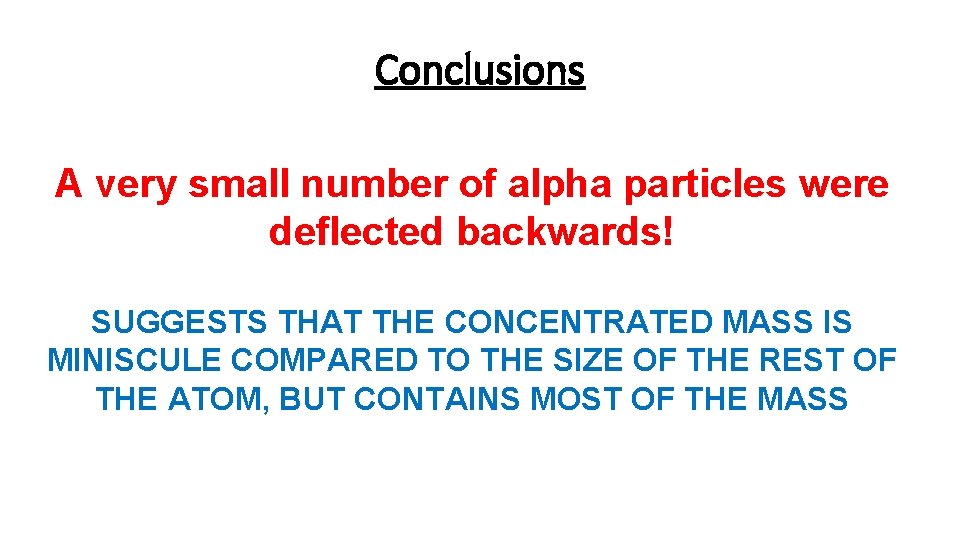 Conclusions

A very small number of alpha particles were deflected backwards!

SUGGESTS THAT THE CONCENTRATED MASS IS MINISCULE COMPARED TO THE SIZE OF THE REST OF THE ATOM, BUT CONTAINS MOST OF THE MASS